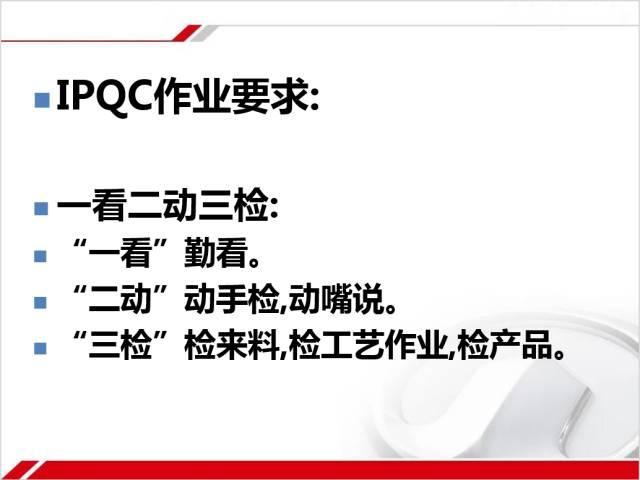 IPQC作业要求:

一看二动三检:
“一看”勤看。
“二动”动手检,动嘴说。
“三检”检来料,检工艺作业,检产品。